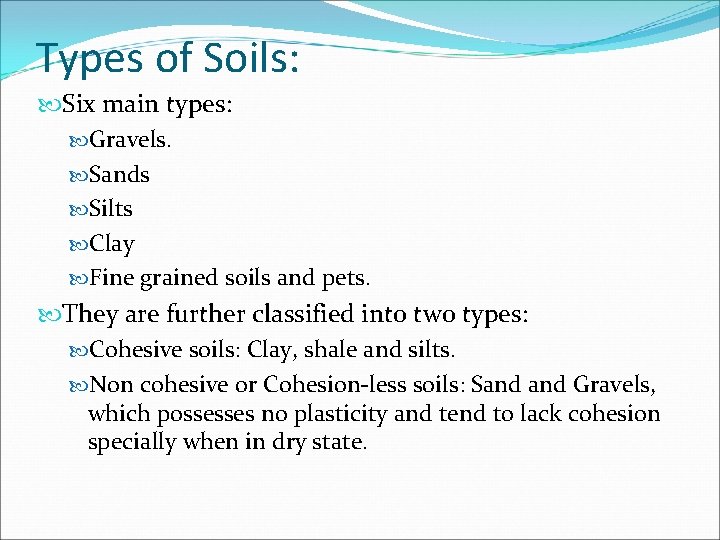 Types of Soils:

Six main types:

Gravels.

Sands

Silts

Clay

Fine grained soils and pets.

They are further classified into two types:

Cohesive soils: Clay, shale and silts.

Non cohesive or Cohesion-less soils: Sand and Gravels, which possesses no plasticity and tend to lack cohesion specially when in dry state.